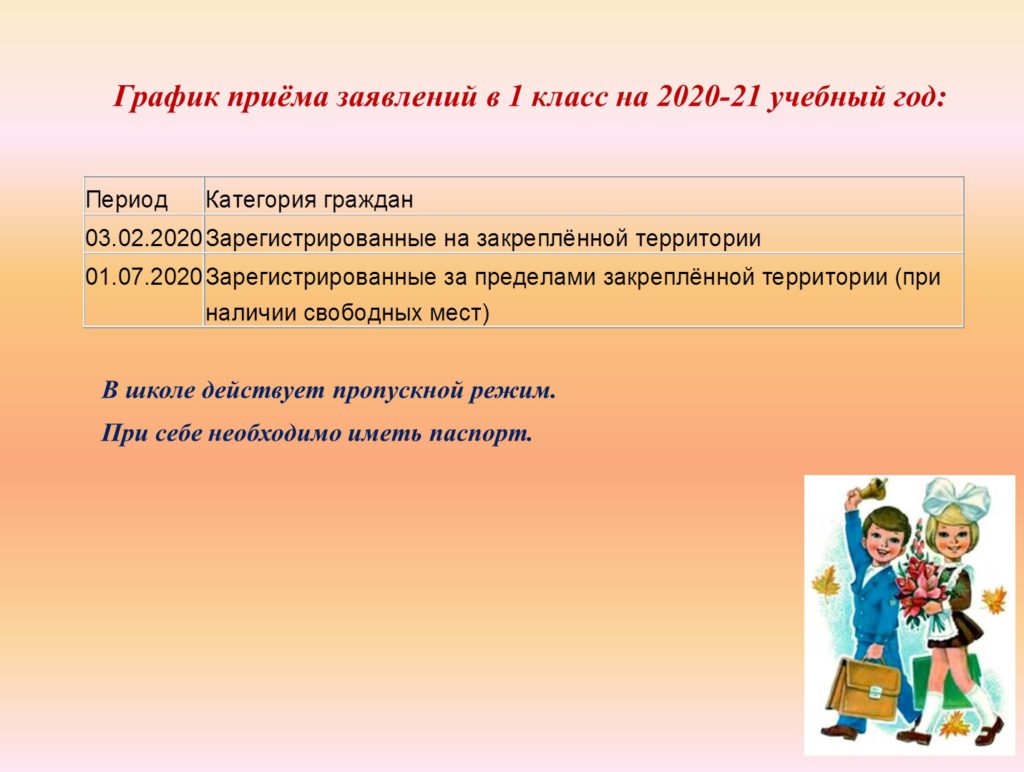 График приёма заявлений в 1 класс на 2020-21 учебный год:

| Период | Категория граждан |
|---|---|
| 03.02.2020 | Зарегистрированные на закреплённой территории |
| 01.07.2020 | Зарегистрированные за пределами закреплённой территории (при наличии свободных мест) |

В школе действует пропускной режим.

При себе необходимо иметь паспорт.